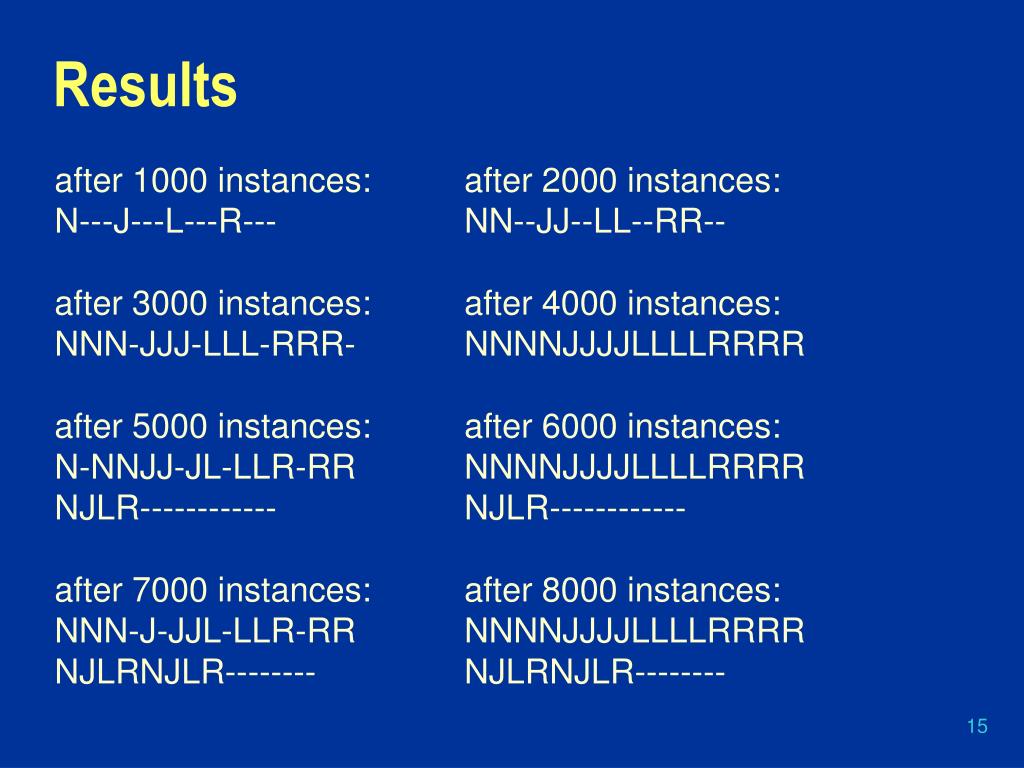 Results

after 1000 instances:
N---J---L---R---

after 3000 instances:
NNN-JJJ-LLL-RRR-

after 5000 instances:
N-NNJJ-JL-LLR-RR
NJLR------------

after 7000 instances:
NNN-J-JJL-LLR-RR
NJLRNJLR--------

after 2000 instances:
NN--JJ--LL--RR--

after 4000 instances:
NNNNJJJJLLLLRRRR

after 6000 instances:
NNNNJJJJLLLLRRRR
NJLR------------

after 8000 instances:
NNNNJJJJLLLLRRRR
NJLRNJLR--------

15